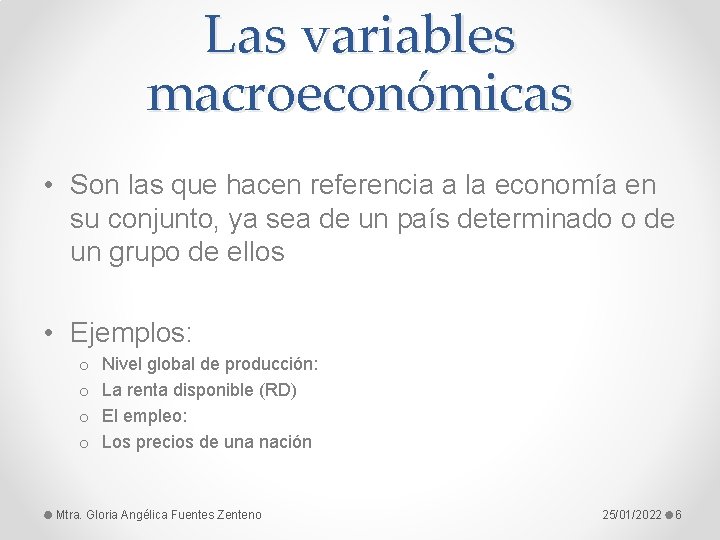 Las variables macroeconómicas

• Son las que hacen referencia a la economía en su conjunto, ya sea de un país determinado o de un grupo de ellos

• Ejemplos:
o Nivel global de producción:
o La renta disponible (RD)
o El empleo:
o Los precios de una nación

Mtra. Gloria Angélica Fuentes Zenteno 25/01/2022 6